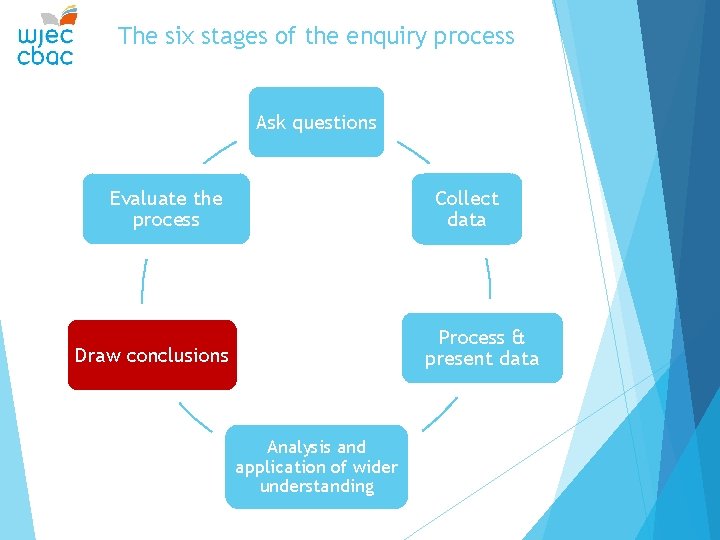 wjec
cbac

The six stages of the enquiry process

Ask questions

Collect data

Process & present data

Analysis and application of wider understanding

Draw conclusions

Evaluate the process